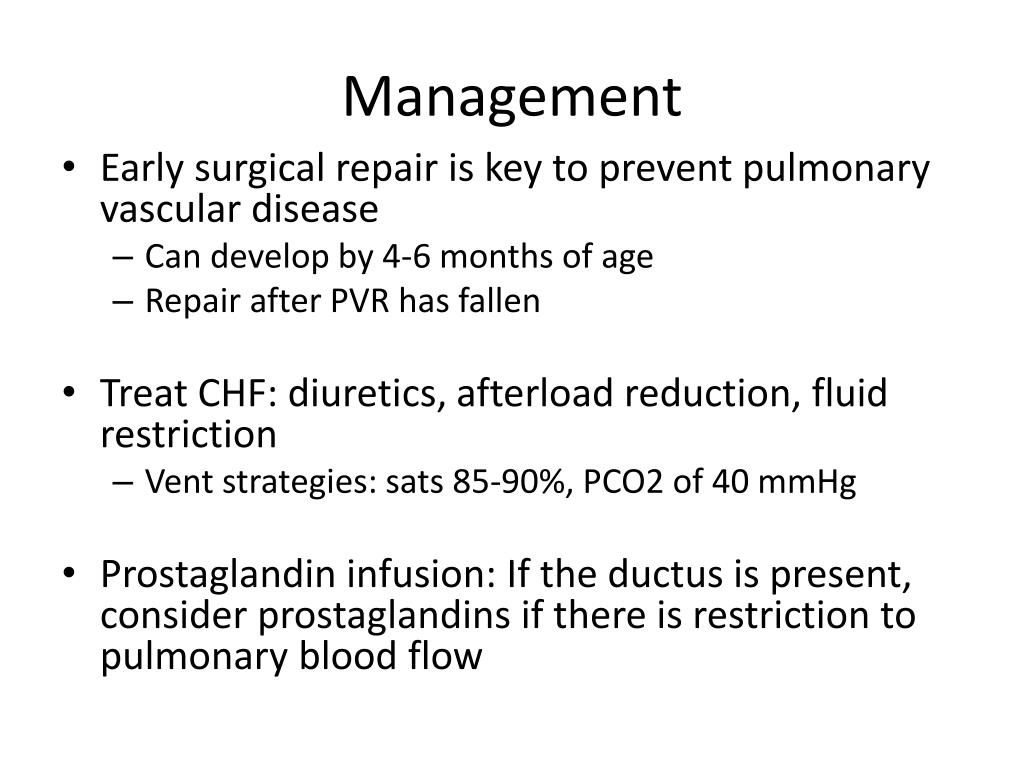 Management

• Early surgical repair is key to prevent pulmonary vascular disease
– Can develop by 4-6 months of age
– Repair after PVR has fallen

• Treat CHF: diuretics, afterload reduction, fluid restriction
– Vent strategies: sats 85-90%, PCO2 of 40 mmHg

• Prostaglandin infusion: If the ductus is present, consider prostaglandins if there is restriction to pulmonary blood flow